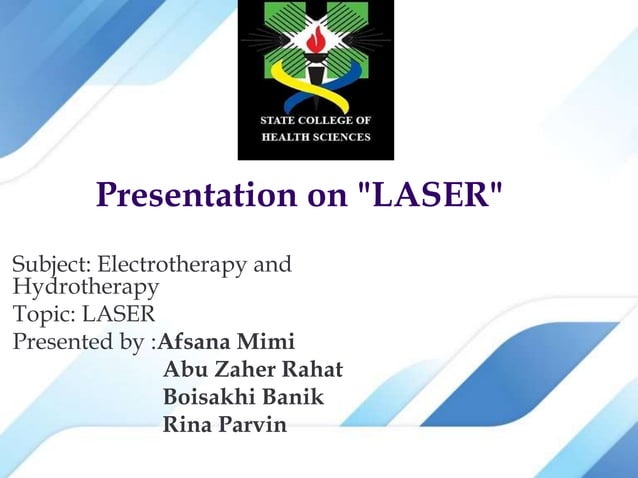 STATE COLLEGE OF
HEALTH SCIENCES

Presentation on "LASER"

Subject: Electrotherapy and Hydrotherapy
Topic: LASER
Presented by :Afsana Mimi
Abu Zaher Rahat
Boisakhi Banik
Rina Parvin